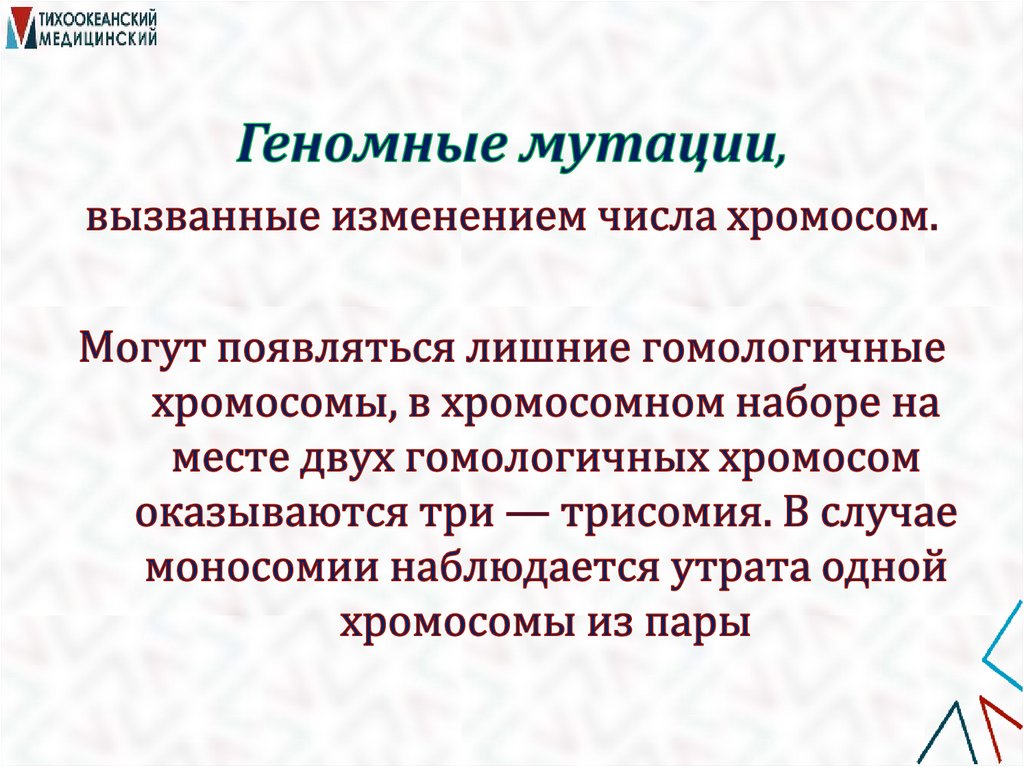 ТИХООКЕАНСКИЙ
МЕДИЦИНСКИЙ

Геномные мутации,

вызванные изменением числа хромосом.

Могут появляться лишние гомологичные хромосомы, в хромосомном наборе на месте двух гомологичных хромосом оказываются три — трисомия. В случае моносомии наблюдается утрата одной хромосомы из пары